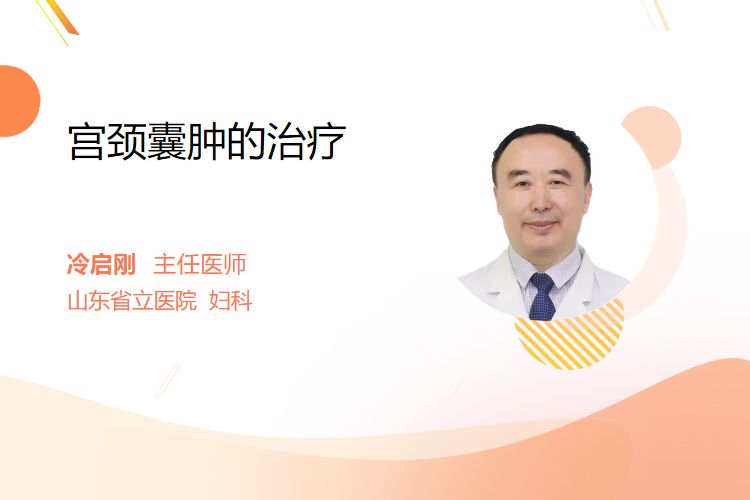 宫颈囊肿的治疗

冷启刚 主任医师
山东省立医院 妇科